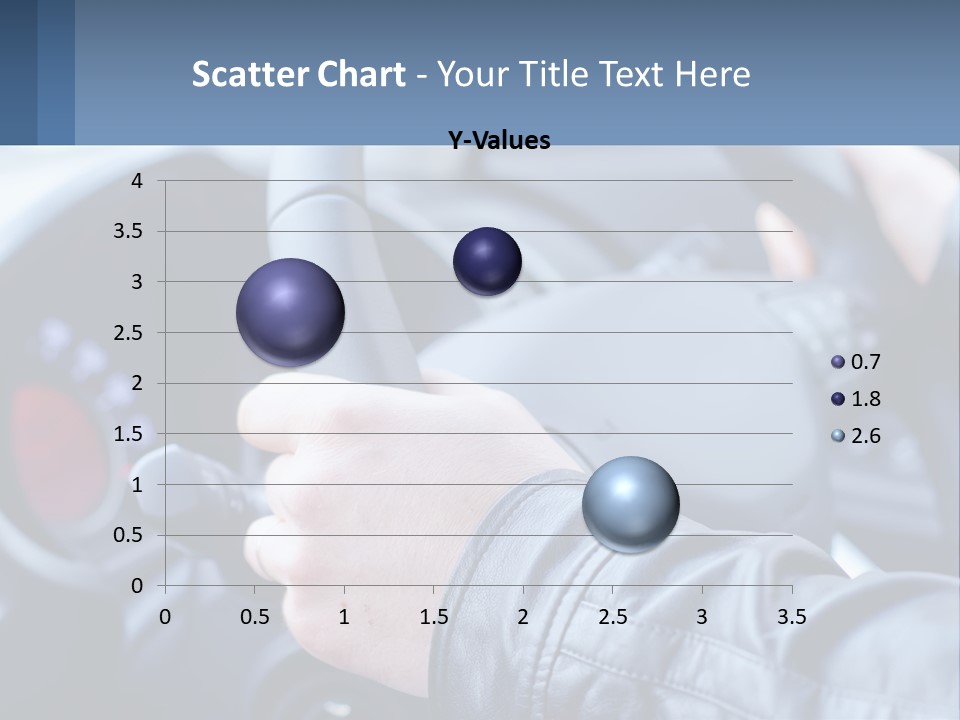 Scatter Chart - Your Title Text Here

Y-Values

4
3.5
3
2.5
2
1.5
1
0.5
0

0 0.5 1 1.5 2 2.5 3 3.5

0.7
1.8
2.6